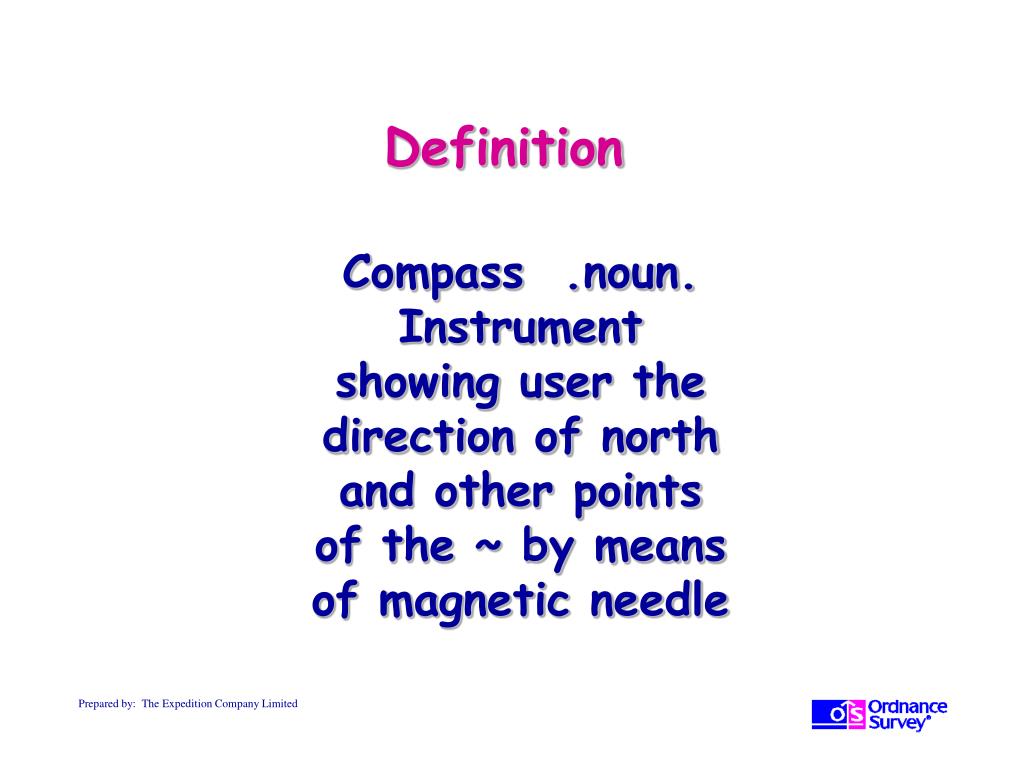 Definition

Compass .noun. Instrument showing user the direction of north and other points of the ~ by means of magnetic needle

Prepared by: The Expedition Company Limited

OS Ordnance Survey®